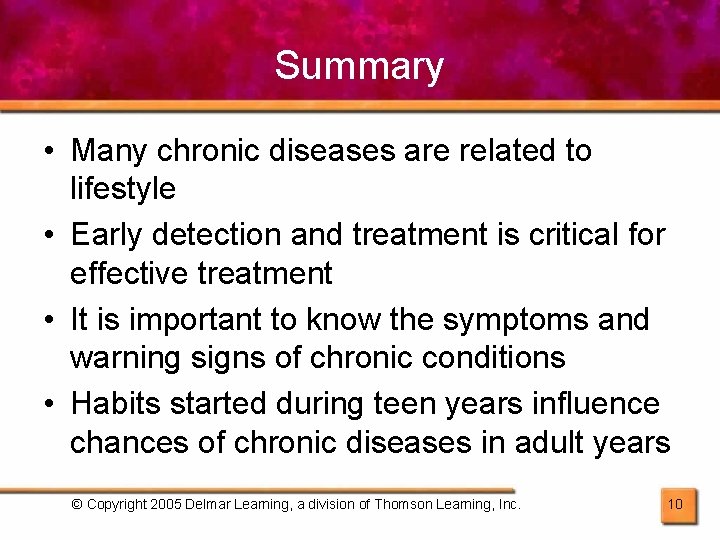 Summary

• Many chronic diseases are related to lifestyle
• Early detection and treatment is critical for effective treatment
• It is important to know the symptoms and warning signs of chronic conditions
• Habits started during teen years influence chances of chronic diseases in adult years

© Copyright 2005 Delmar Learning, a division of Thomson Learning, Inc.

10